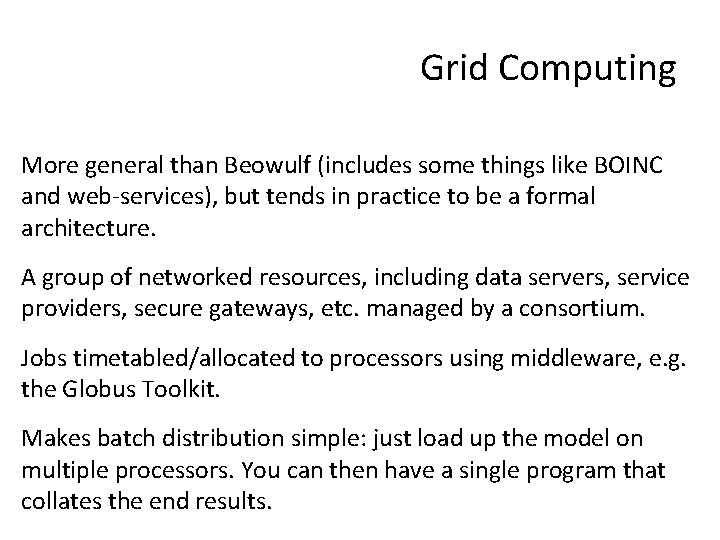 Grid Computing

More general than Beowulf (includes some things like BOINC and web-services), but tends in practice to be a formal architecture.

A group of networked resources, including data servers, service providers, secure gateways, etc. managed by a consortium.

Jobs timetabled/allocated to processors using middleware, e.g. the Globus Toolkit.

Makes batch distribution simple: just load up the model on multiple processors. You can then have a single program that collates the end results.